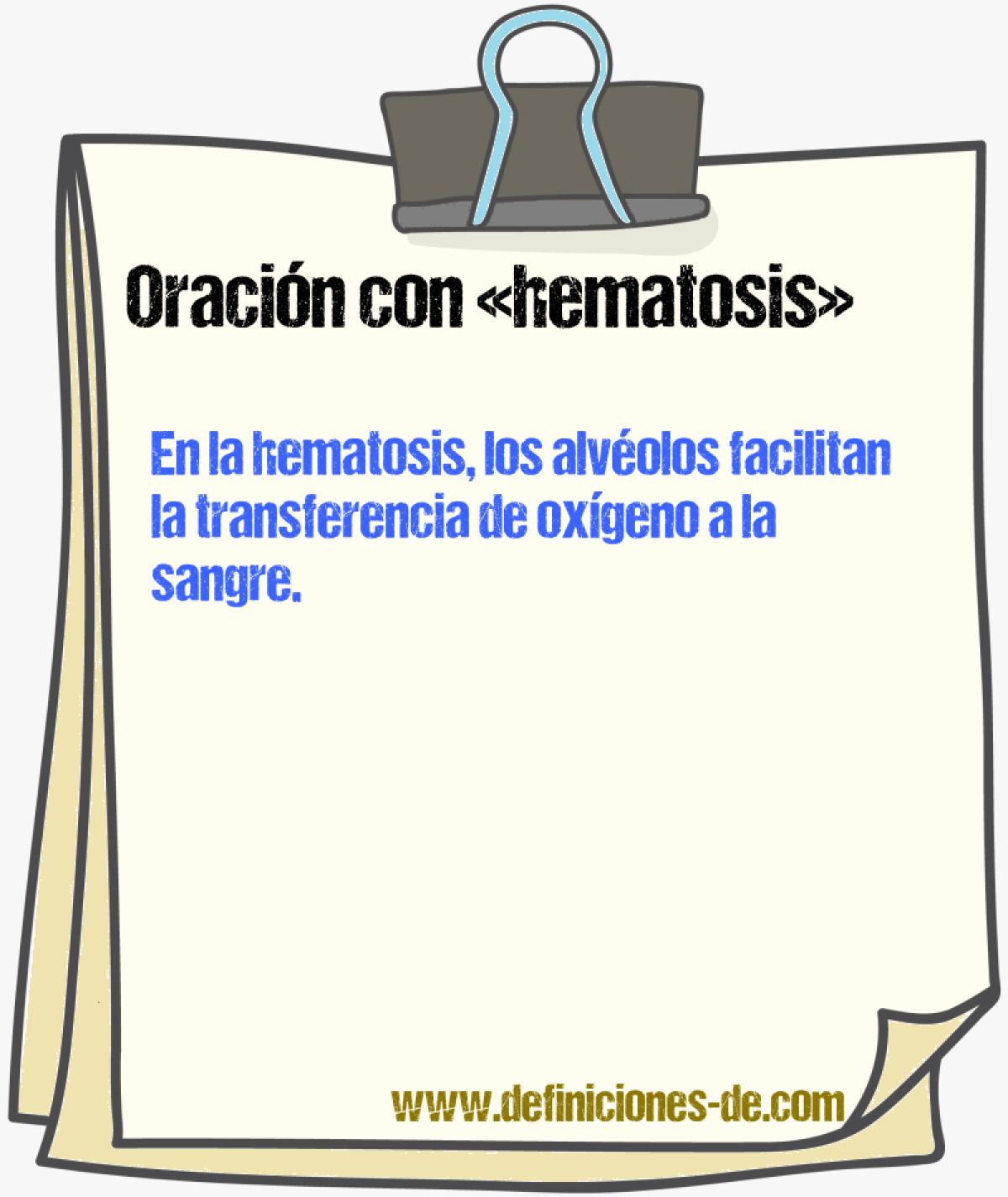 Oración con «hematosis»

En la hematosis, los alvéolos facilitan la transferencia de oxígeno a la sangre.

www.definiciones-de.com